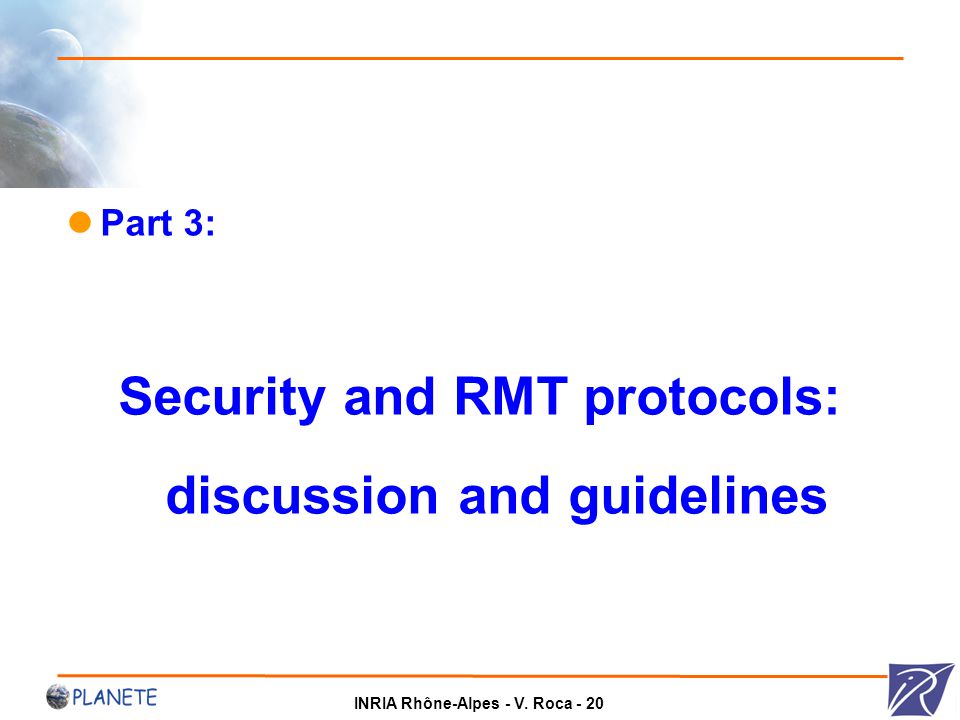 Part 3:

Security and RMT protocols:

discussion and guidelines

PLANETE

INRIA Rhône-Alpes - V. Roca - 20